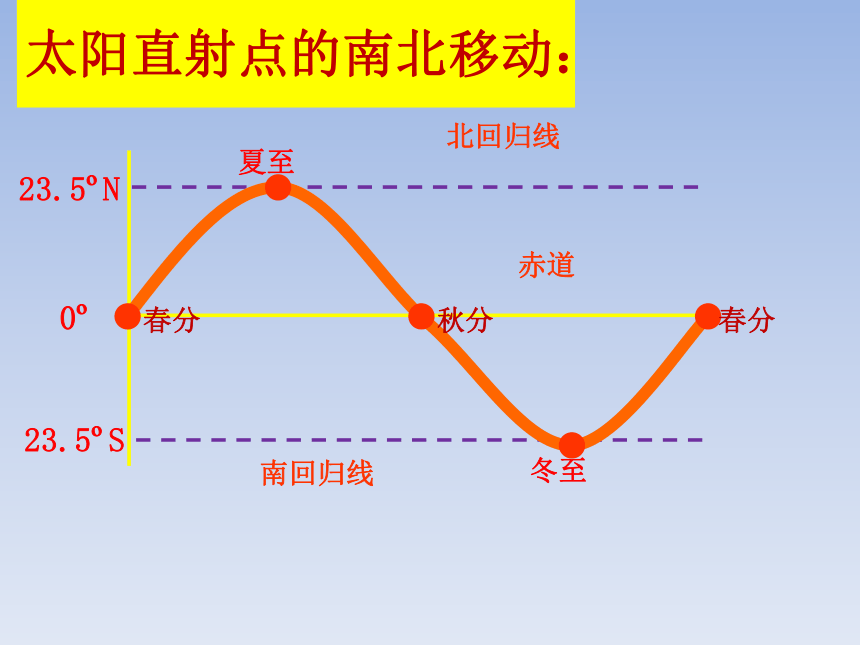 太阳直射点的南北移动：

北回归线

夏至

23.5ºN

赤道

0º

春分

秋分

春分

23.5ºS

南回归线

冬至